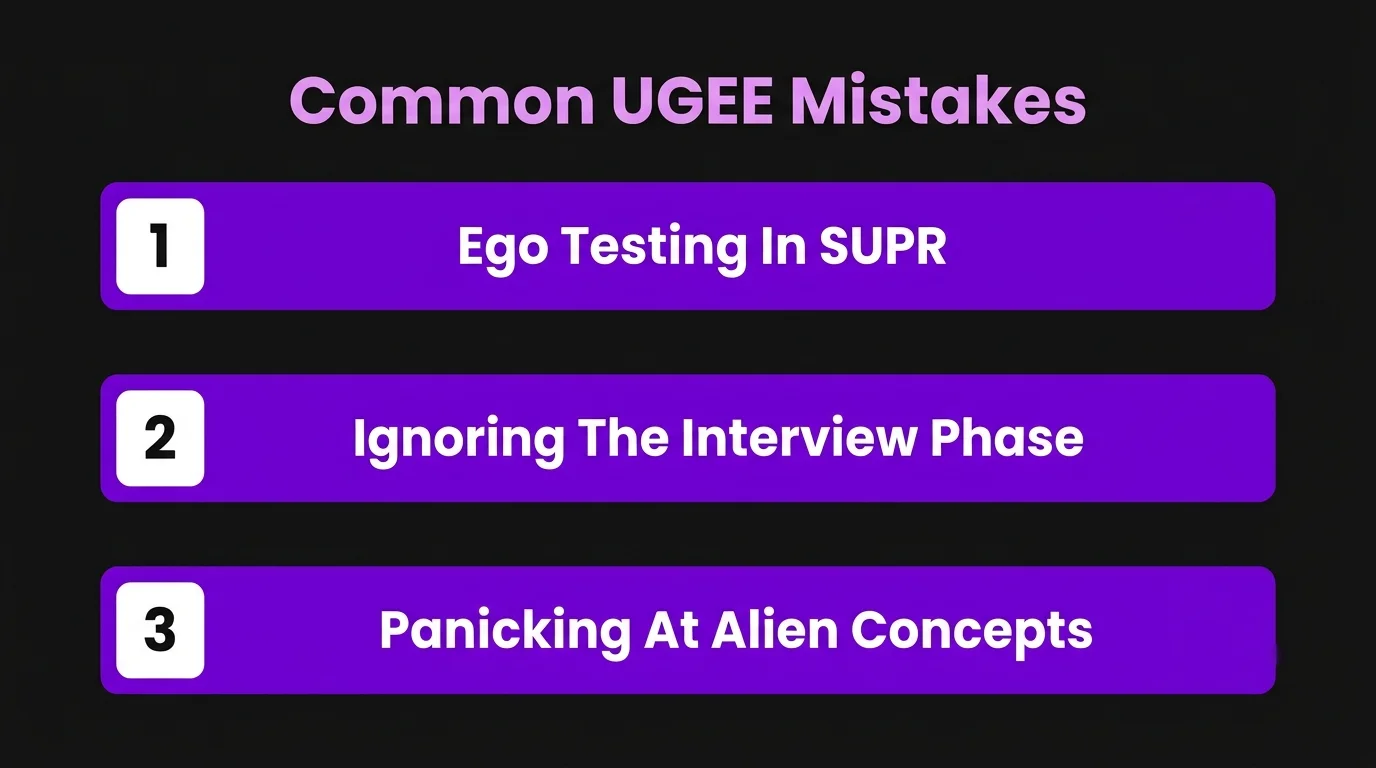 Common UGEE Mistakes

1 Ego Testing In SUPR

2 Ignoring The Interview Phase

3 Panicking At Alien Concepts